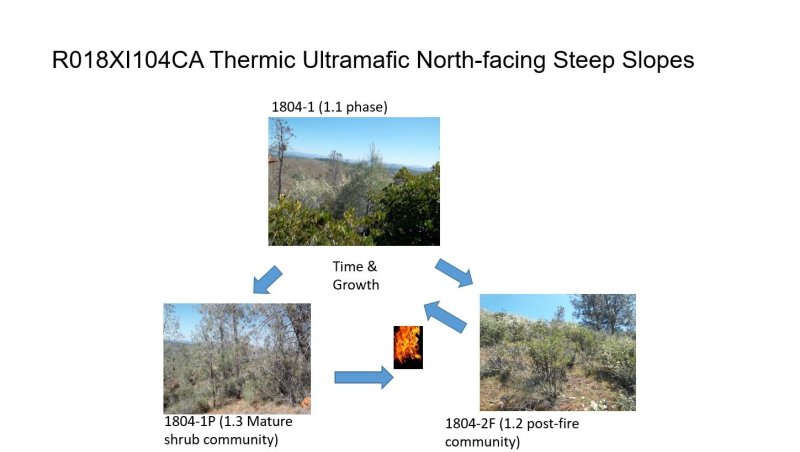 R018XI104CA Thermic Ultramafic North-facing Steep Slopes

1804-1 (1.1 phase)

Time & Growth

1804-1P (1.3 Mature shrub community)

1804-2F (1.2 post-fire community)